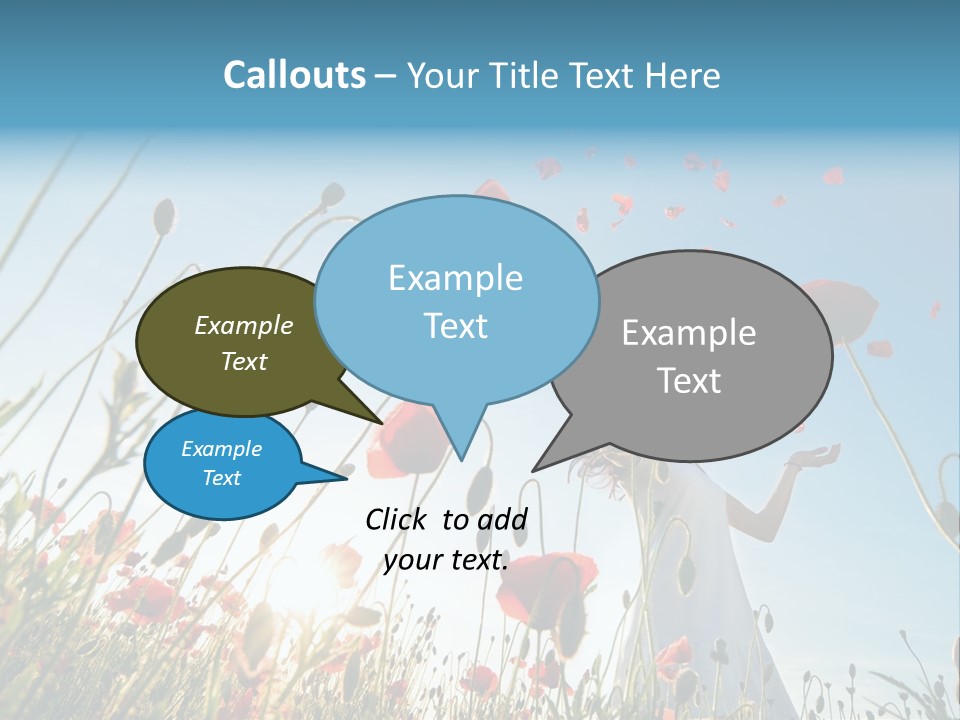 Callouts – Your Title Text Here

Example Text

Example Text

Example Text

Example Text

Click to add your text.